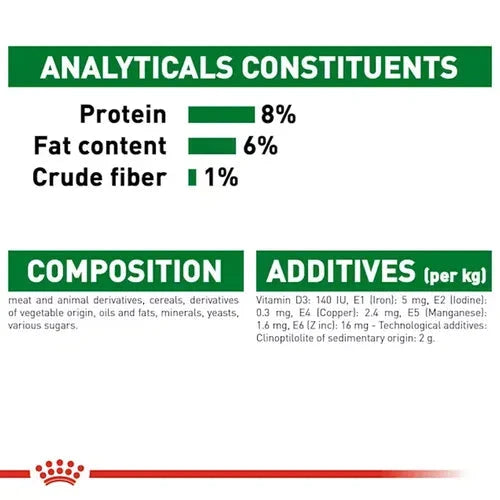 ANALYTICALS CONSTITUENTS

Protein 8%
Fat content 6%
Crude fiber 1%

COMPOSITION

meat and animal derivatives, cereals, derivatives of vegetable origin, oils and fats, minerals, yeasts, various sugars.

ADDITIVES (per kg)

Vitamin D3: 140 IU, E1 (Iron): 5 mg, E2 (Iodine): 0.3 mg, E4 (Copper): 2.4 mg, E5 (Manganese): 1.6 mg, E6 (Z inc): 16 mg - Technological additives: Clinoptilolite of sedimentary origin: 2 g.